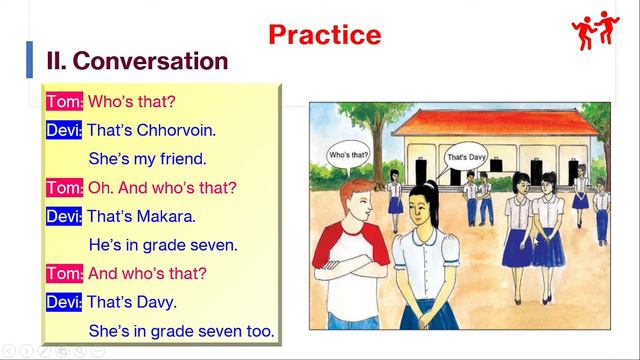 Practice

II. Conversation

Tom: Who's that?
Devi: That's Chhorvoin.
She's my friend.
Tom: Oh. And who's that?
Devi: That's Makara.
He's in grade seven.
Tom: And who's that?
Devi: That's Davy.
She's in grade seven too.

Who's that?

That's Davy